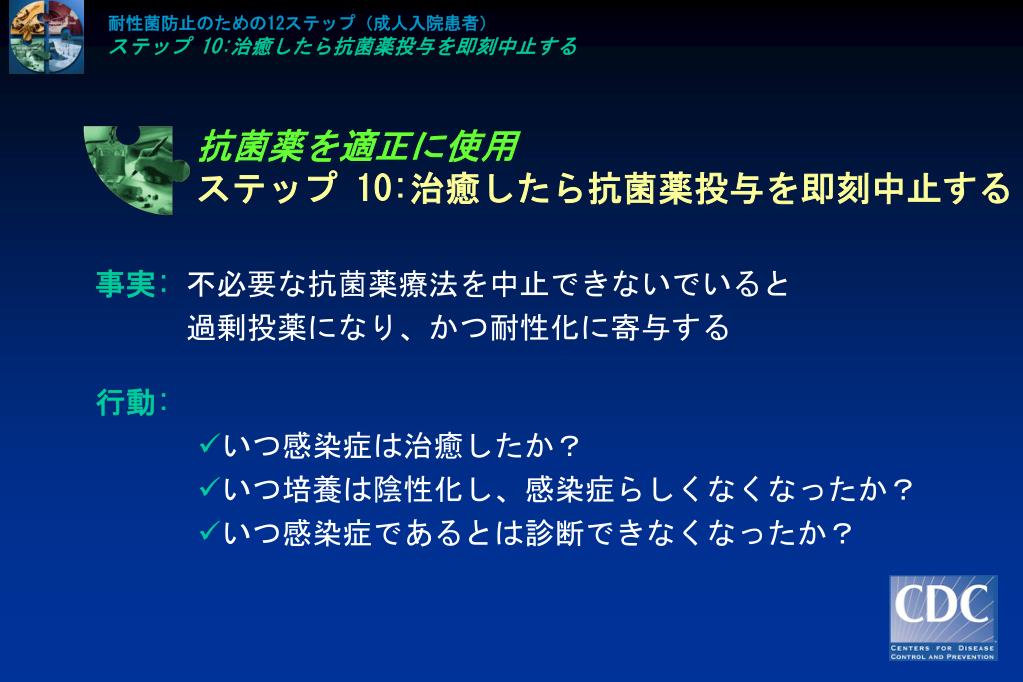 耐性菌防止のための12ステップ（成人入院患者）
ステップ 10:治癒したら抗菌薬投与を即刻中止する

抗菌薬を適正に使用
ステップ 10:治癒したら抗菌薬投与を即刻中止する

事実: 不必要な抗菌薬療法を中止できないでいると過剰投薬になり、かつ耐性化に寄与する

行動:
✓いつ感染症は治癒したか？
✓いつ培養は陰性化し、感染症らしくなくなったか？
✓いつ感染症であるとは診断できなくなったか？

CDC
CENTERS FOR DISEASE CONTROL AND PREVENTION